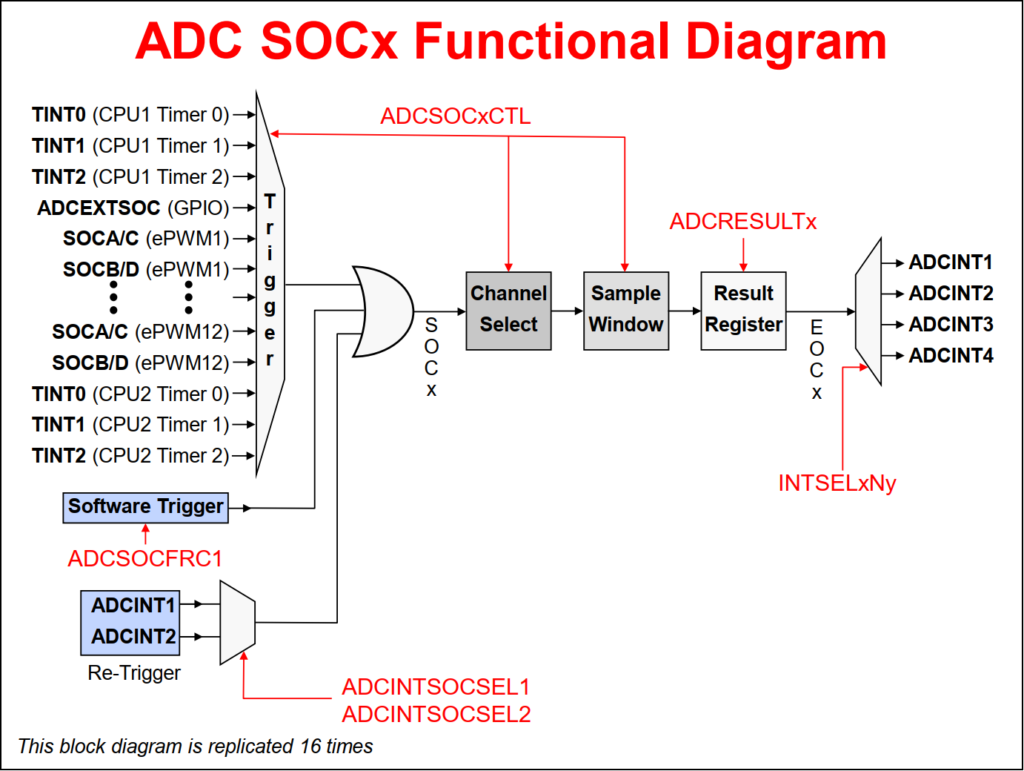 ADC SOCx Functional Diagram

TINT0 (CPU1 Timer 0)
TINT1 (CPU1 Timer 1)
TINT2 (CPU1 Timer 2)
ADCEXTSOC (GPIO)
SOCA/C (ePWM1)
SOCB/D (ePWM1)
SOCA/C (ePWM12)
SOCB/D (ePWM12)
TINT0 (CPU2 Timer 0)
TINT1 (CPU2 Timer 1)
TINT2 (CPU2 Timer 2)

Trigger

ADCSOCxCTL

SOCx

Channel Select

Sample Window

ADCRESULTx

Result Register

EOCx

ADCINT1
ADCINT2
ADCINT3
ADCINT4

INTSELxNy

Software Trigger

ADCSOCFRC1

ADCINT1
ADCINT2
Re-Trigger

ADCINTSOCSEL1
ADCINTSOCSEL2

This block diagram is replicated 16 times